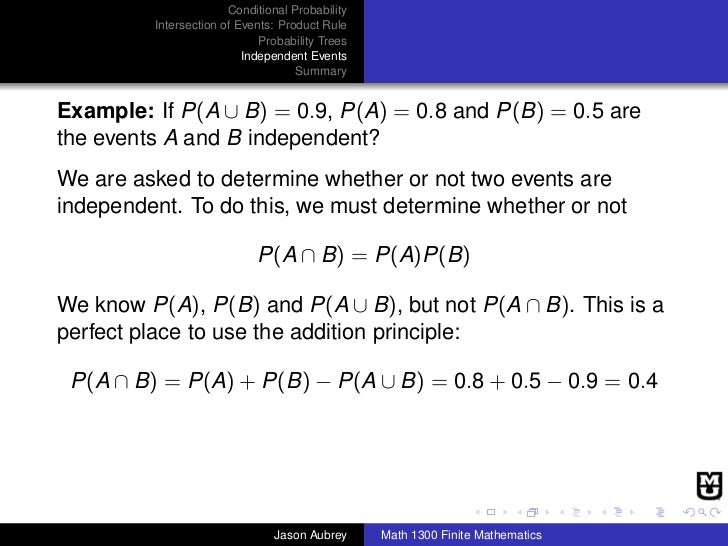 Conditional Probability
Intersection of Events: Product Rule
Probability Trees
Independent Events
Summary

**Example:** If $P(A \cup B) = 0.9$, $P(A) = 0.8$ and $P(B) = 0.5$ are the events $A$ and $B$ independent?

We are asked to determine whether or not two events are independent. To do this, we must determine whether or not

$P(A \cap B) = P(A)P(B)$

We know $P(A)$, $P(B)$ and $P(A \cup B)$, but not $P(A \cap B)$. This is a perfect place to use the addition principle:

$P(A \cap B) = P(A) + P(B) - P(A \cup B) = 0.8 + 0.5 - 0.9 = 0.4$

Jason Aubrey
Math 1300 Finite Mathematics